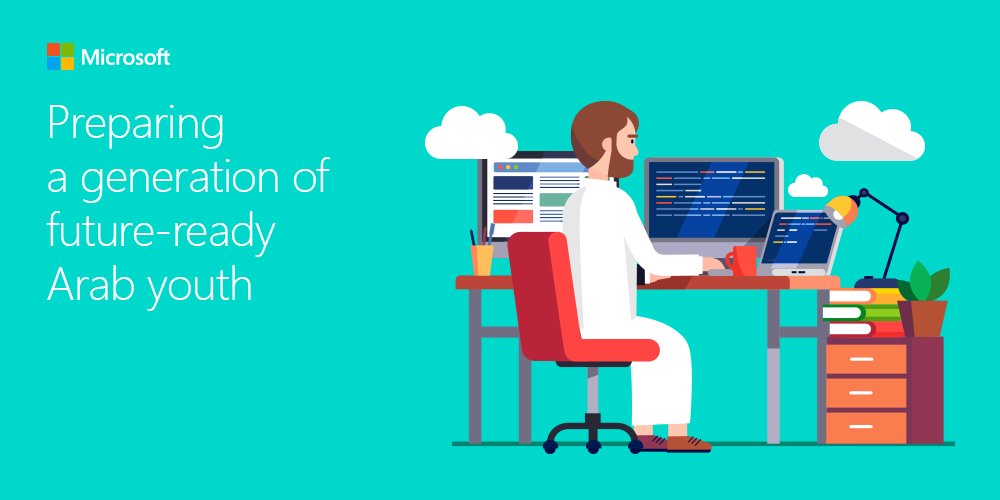 Microsoft

Preparing a generation of future-ready Arab youth